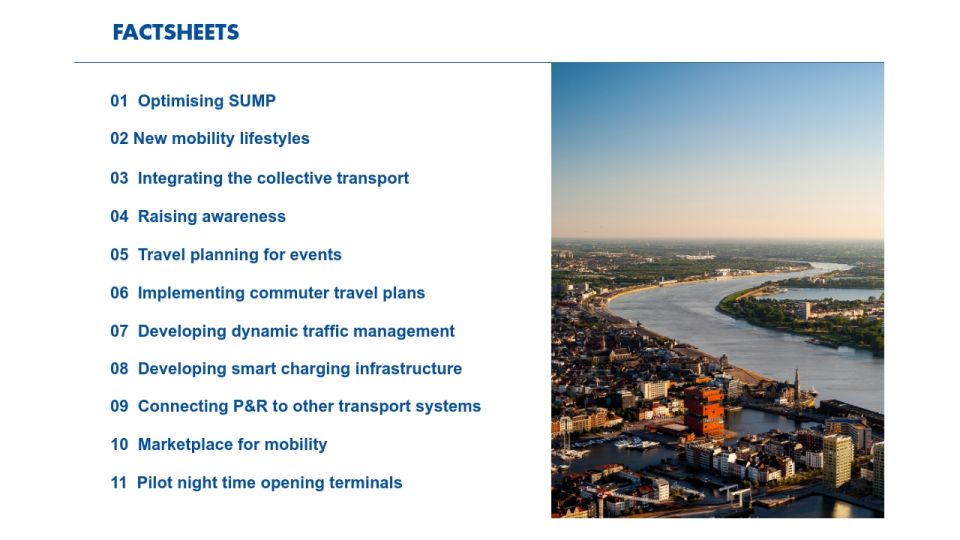 FACTSHEETS

01 Optimising SUMP

02 New mobility lifestyles

03 Integrating the collective transport

04 Raising awareness

05 Travel planning for events

06 Implementing commuter travel plans

07 Developing dynamic traffic management

08 Developing smart charging infrastructure

09 Connecting P&R to other transport systems

10 Marketplace for mobility

11 Pilot night time opening terminals